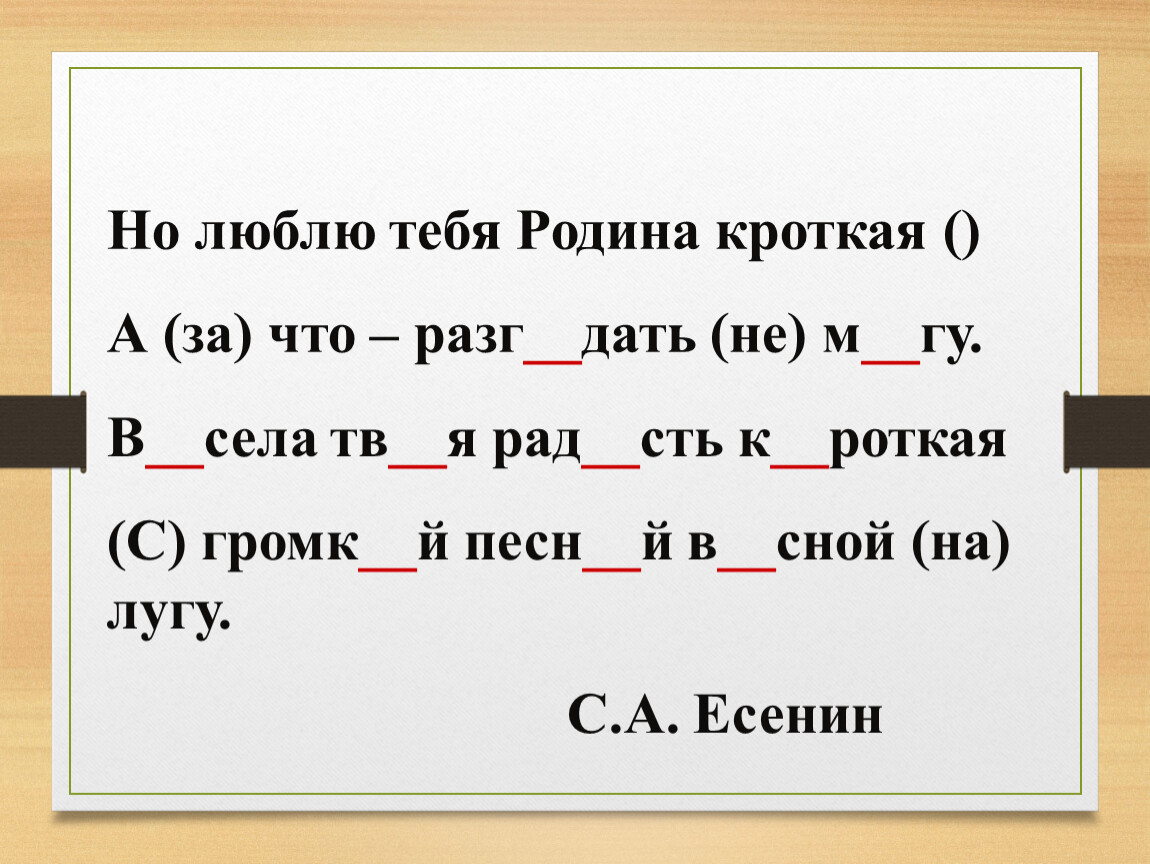 Но люблю тебя Родина кроткая ()

А (за) что – разг__дать (не) м__гу.

В__села тв__я рад__сть к__роткая

(С) громк__й песн__й в__сной (на) лугу.

С.А. Есенин